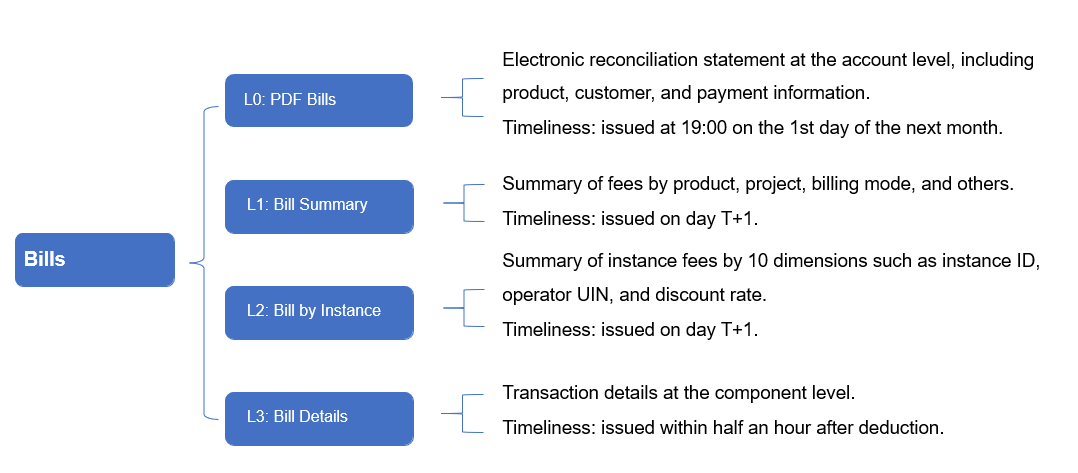 Bills

L0: PDF Bills

Electronic reconciliation statement at the account level, including product, customer, and payment information.

Timeliness: issued at 19:00 on the 1st day of the next month.

L1: Bill Summary

Summary of fees by product, project, billing mode, and others.

Timeliness: issued on day T+1.

L2: Bill by Instance

Summary of instance fees by 10 dimensions such as instance ID, operator UIN, and discount rate.

Timeliness: issued on day T+1.

L3: Bill Details

Transaction details at the component level.

Timeliness: issued within half an hour after deduction.